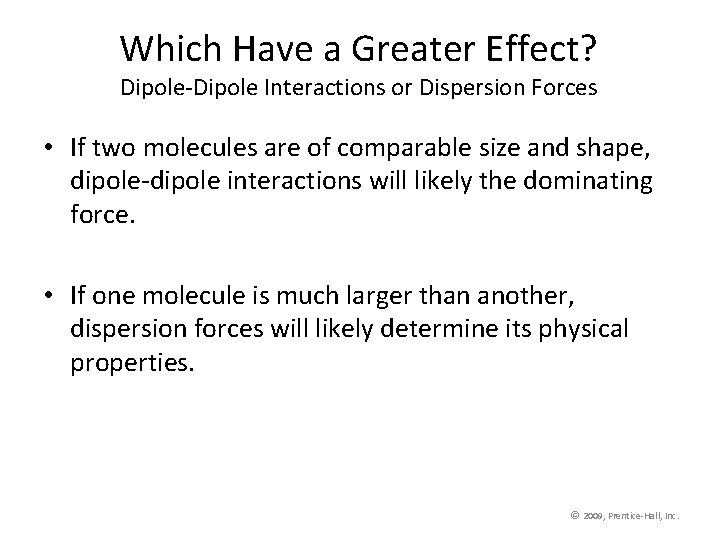 Which Have a Greater Effect?
Dipole-Dipole Interactions or Dispersion Forces

• If two molecules are of comparable size and shape, dipole-dipole interactions will likely the dominating force.

• If one molecule is much larger than another, dispersion forces will likely determine its physical properties.

© 2009, Prentice-Hall, Inc.